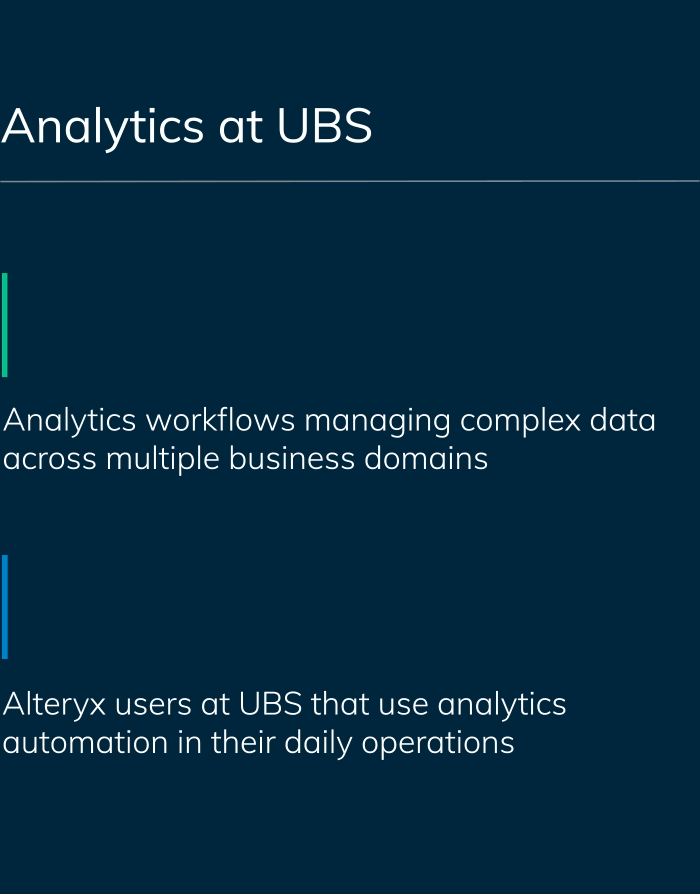 Analytics at UBS

Analytics workflows managing complex data across multiple business domains

Alteryx users at UBS that use analytics automation in their daily operations